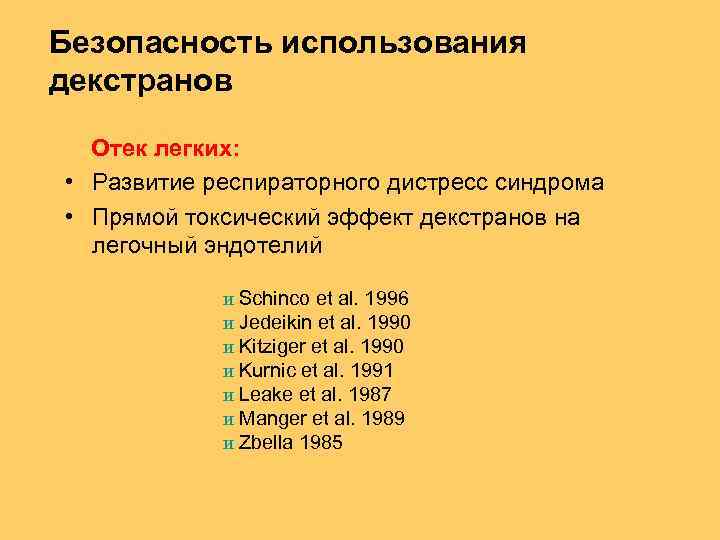 Безопасность использования декстранов

Отек легких:

• Развитие респираторного дистресс синдрома

• Прямой токсический эффект декстранов на легочный эндотелий

и Schinco et al. 1996
и Jedeikin et al. 1990
и Kitziger et al. 1990
и Kurnic et al. 1991
и Leake et al. 1987
и Manger et al. 1989
и Zbella 1985